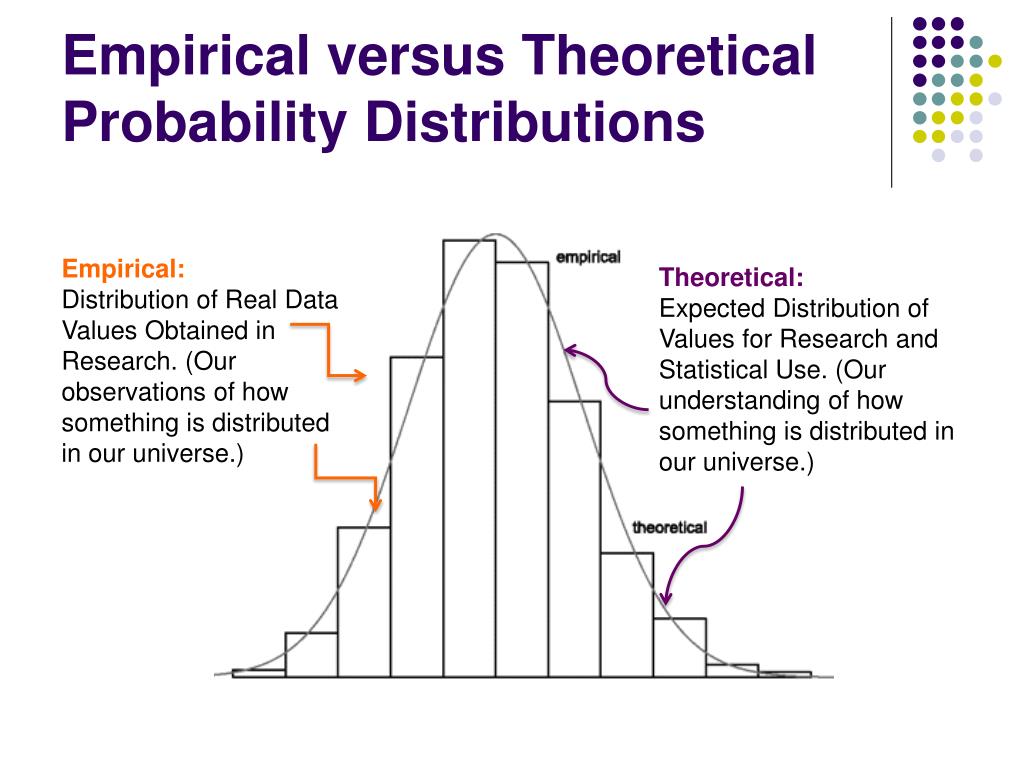 Empirical versus Theoretical Probability Distributions

Empirical:
Distribution of Real Data Values Obtained in Research. (Our observations of how something is distributed in our universe.)

empirical

Theoretical:
Expected Distribution of Values for Research and Statistical Use. (Our understanding of how something is distributed in our universe.)

theoretical